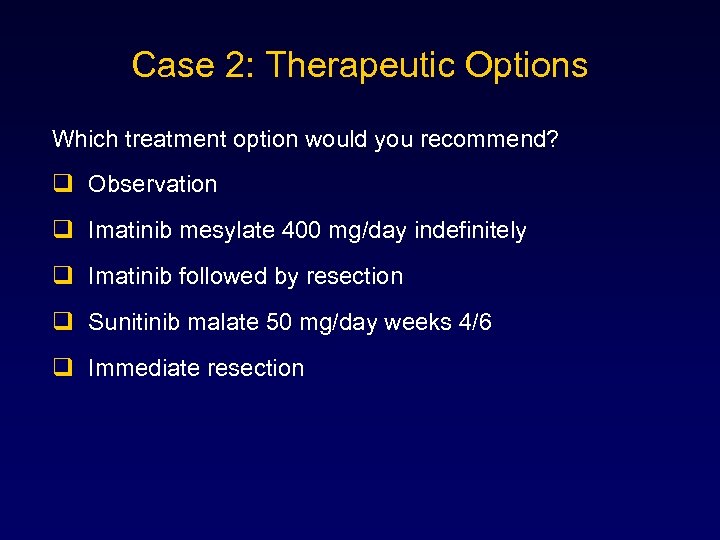 Case 2: Therapeutic Options

Which treatment option would you recommend?

❑ Observation

❑ Imatinib mesylate 400 mg/day indefinitely

❑ Imatinib followed by resection

❑ Sunitinib malate 50 mg/day weeks 4/6

❑ Immediate resection